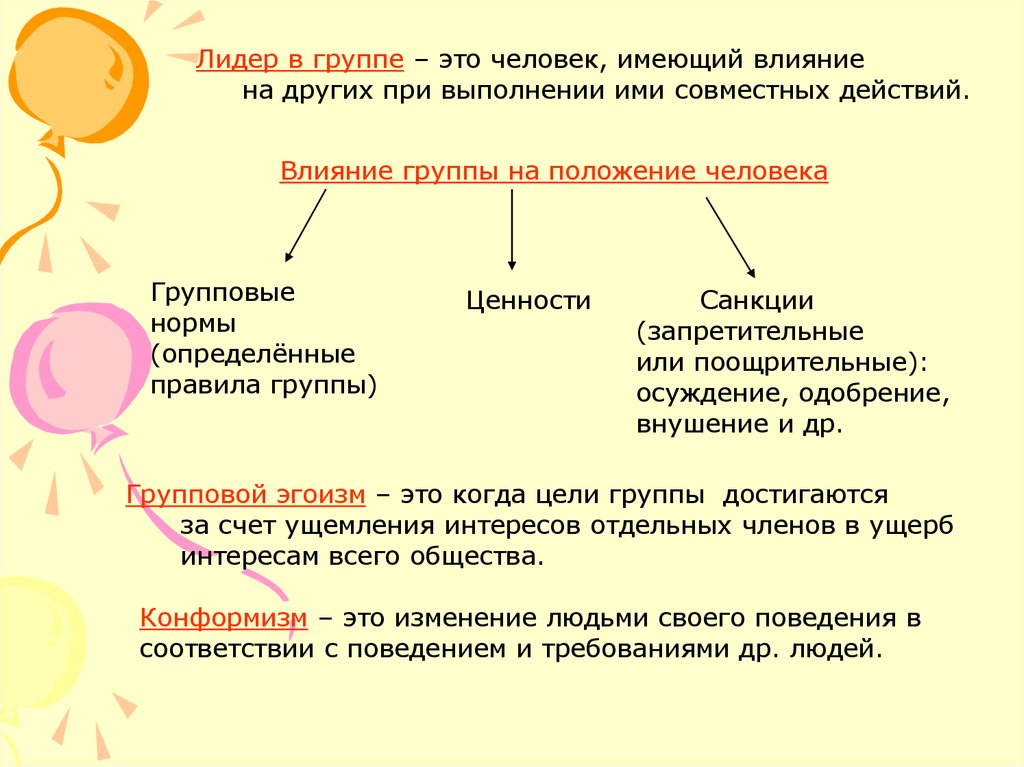 Лидер в группе – это человек, имеющий влияние на других при выполнении ими совместных действий.

Влияние группы на положение человека

Групповые нормы (определённые правила группы)

Ценности

Санкции (запретительные или поощрительные): осуждение, одобрение, внушение и др.

Групповой эгоизм – это когда цели группы достигаются за счет ущемления интересов отдельных членов в ущерб интересам всего общества.

Конформизм – это изменение людьми своего поведения в соответствии с поведением и требованиями др. людей.